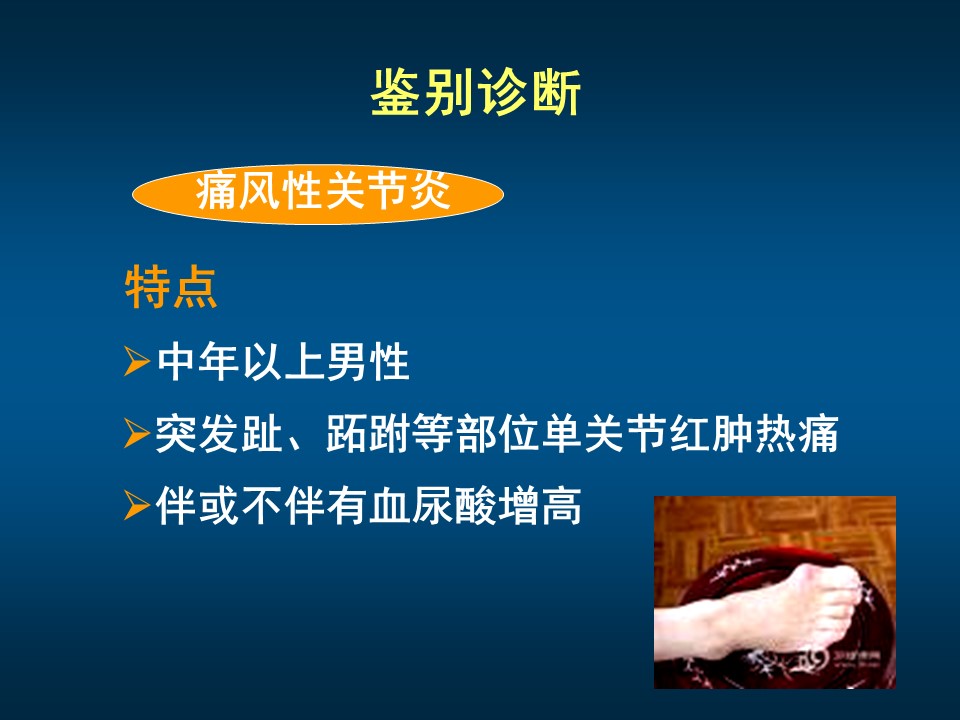 鉴别诊断

痛风性关节炎

特点

➢中年以上男性

➢突发趾、跖跗等部位单关节红肿热痛

➢伴或不伴有血尿酸增高